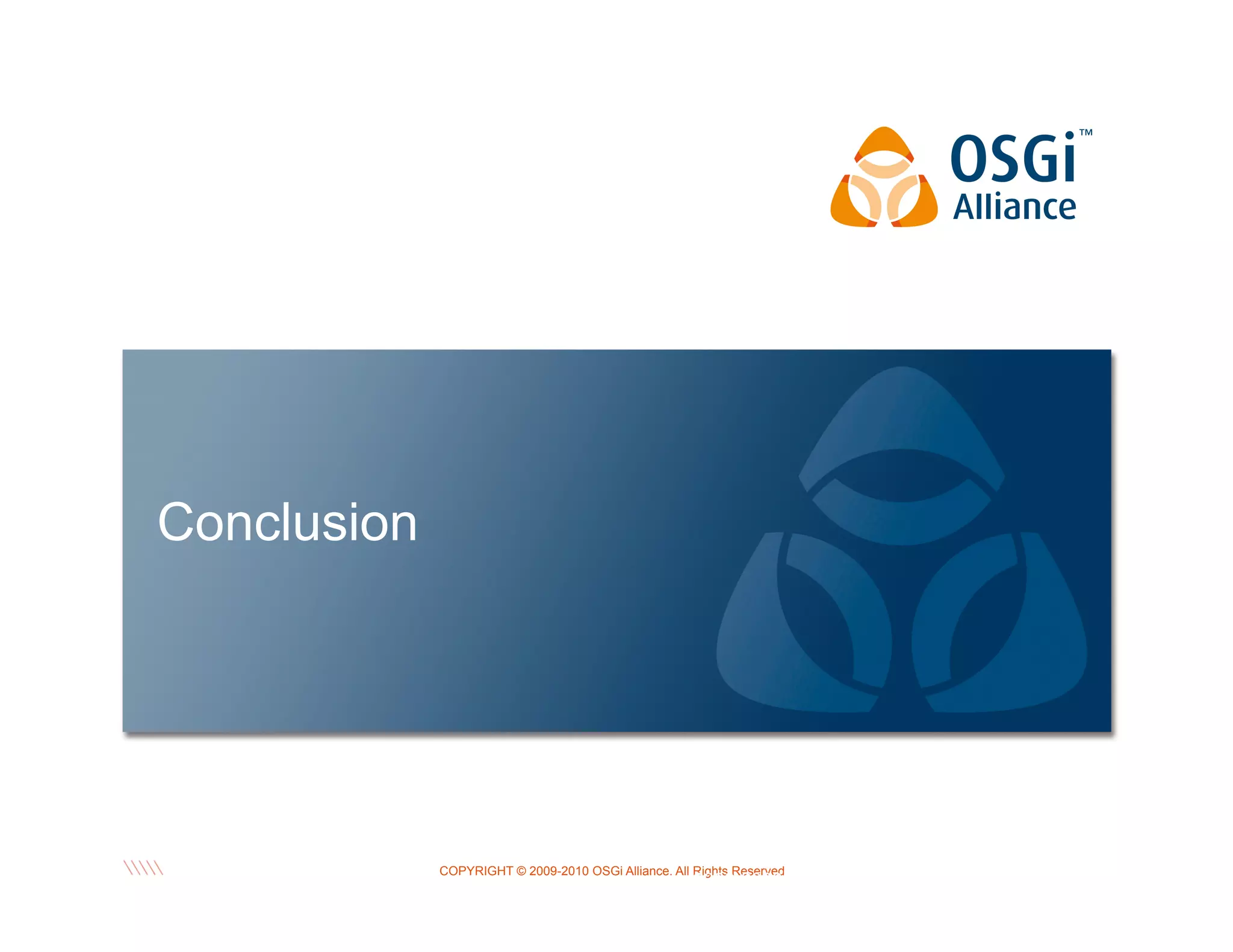 OSGi™
Alliance

Conclusion

COPYRIGHT © 2009-2010 OSGi Alliance. All Rights Reserved